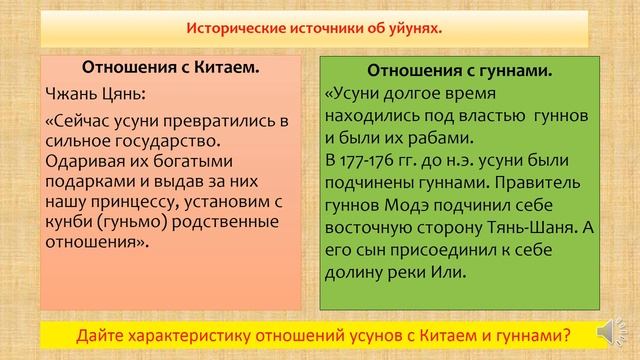 Исторические источники об уйунях.

Отношения с Китаем.

Чжань Цянь:

«Сейчас усуни превратились в сильное государство. Одаривая их богатыми подарками и выдав за них нашу принцессу, установим с кунби (гуньмо) родственные отношения».

Отношения с гуннами.

«Усуни долгое время находились под властью гуннов и были их рабами.
В 177-176 гг. до н.э. усуни были подчинены гуннами. Правитель гуннов Модэ подчинил себе восточную сторону Тянь-Шаня. А его сын присоединил к себе долину реки Или.

Дайте характеристику отношений усунов с Китаем и гуннами?